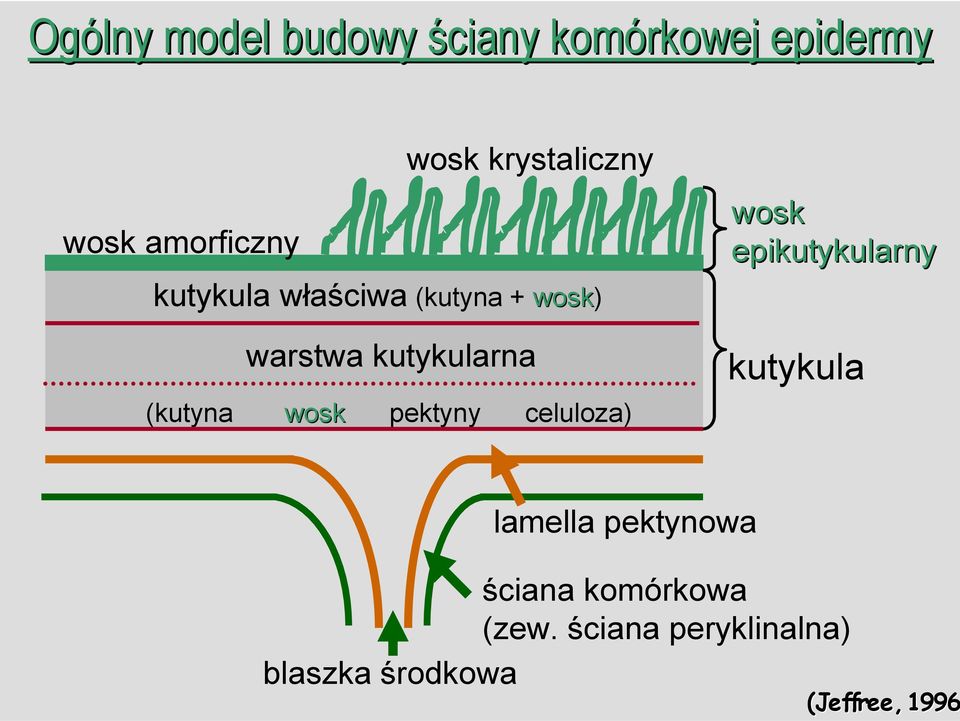 Ogólny model budowy ściany komórkowej epidermy

wosk krystaliczny

wosk amorficzny

wosk epikutykularny

kutykula właściwa (kutyna + wosk)

warstwa kutykularna

(kutyna wosk pektyny celuloza)

kutykula

lamella pektynowa

ściana komórkowa (zew. ściana peryklinalna)

blaszka środkowa

(Jeffree, 1996